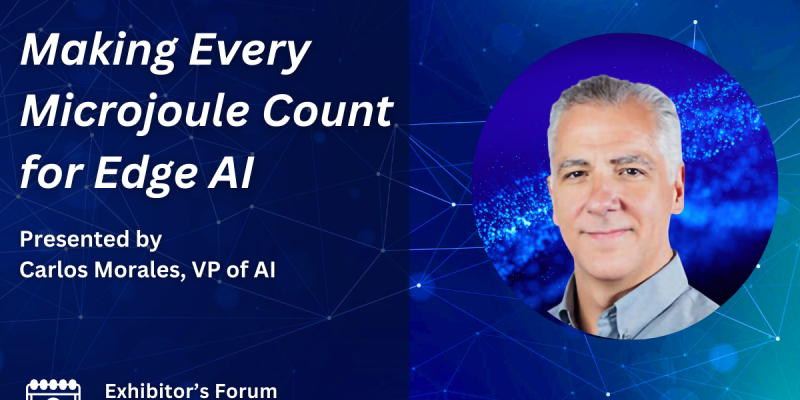 Making Every Microjoule Count for Edge AI

Presented by
Carlos Morales, VP of AI

Exhibitor's Forum